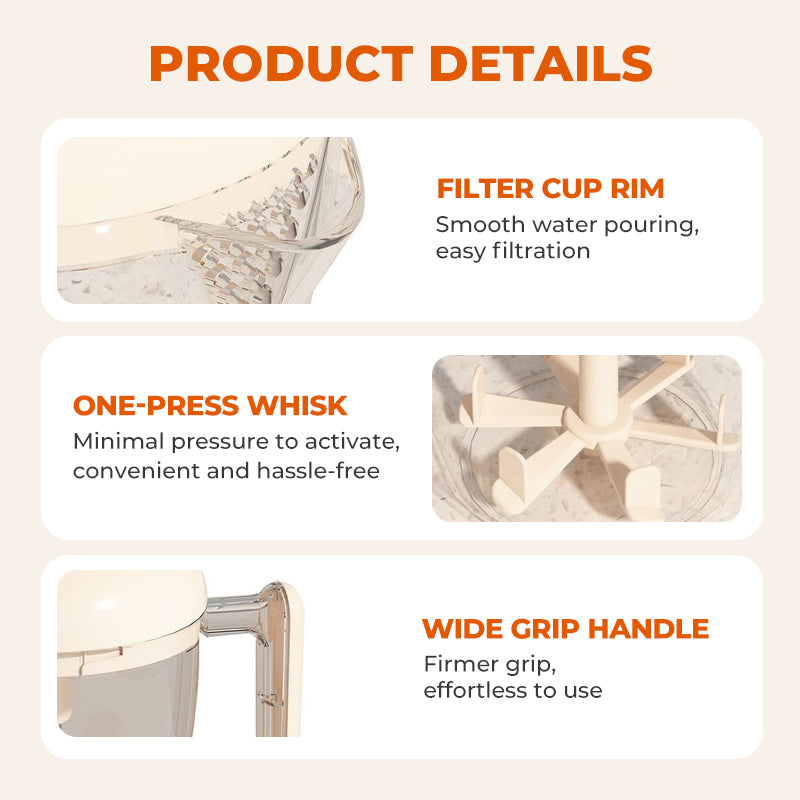 PRODUCT DETAILS

FILTER CUP RIM
Smooth water pouring, easy filtration

ONE-PRESS WHISK
Minimal pressure to activate, convenient and hassle-free

WIDE GRIP HANDLE
Firmer grip, effortless to use